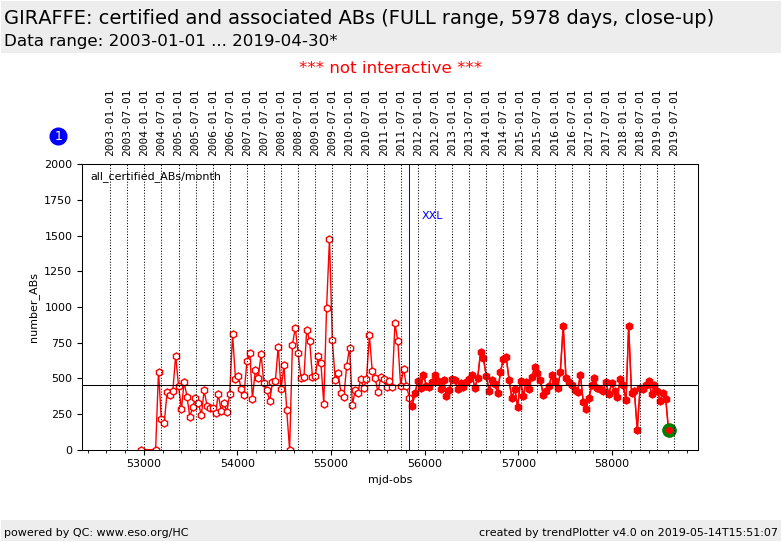 GIRAFFE: certified and associated ABs (FULL range, 5978 days, close-up)
Data range: 2003-01-01 ... 2019-04-30*

*** not interactive ***

1

2003-01-01
2003-07-01
2004-01-01
2004-07-01
2005-01-01
2005-07-01
2006-01-01
2006-07-01
2007-01-01
2007-07-01
2008-01-01
2008-07-01
2009-01-01
2009-07-01
2010-01-01
2010-07-01
2011-01-01
2011-07-01
2012-01-01
2012-07-01
2013-01-01
2013-07-01
2014-01-01
2014-07-01
2015-01-01
2015-07-01
2016-01-01
2016-07-01
2017-01-01
2017-07-01
2018-01-01
2018-07-01
2019-01-01
2019-07-01

all_certified_ABs/month

XXL

number_ABs

2000
1750
1500
1250
1000
750
500
250
0

53000
54000
55000
56000
57000
58000

mjd-obs

powered by QC: www.eso.org/HC

created by trendPlotter v4.0 on 2019-05-14T15:51:07